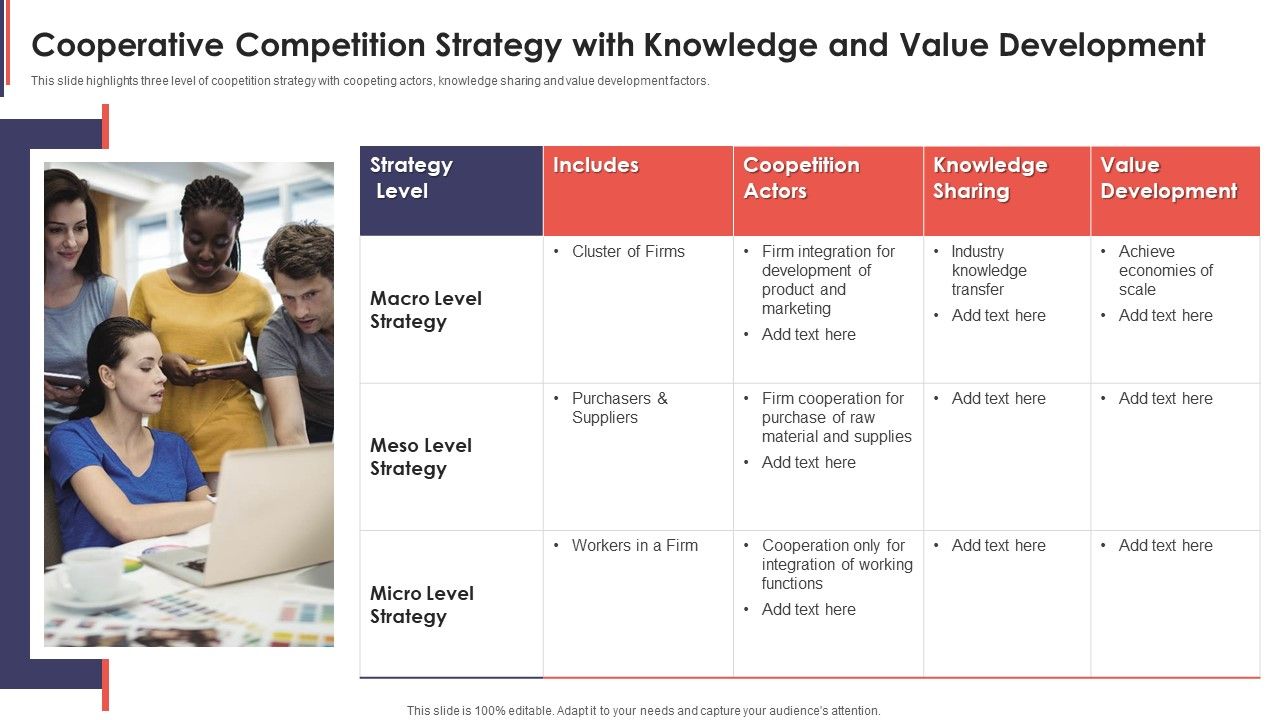 Cooperative Competition Strategy with Knowledge and Value Development

This slide highlights three level of coopetition strategy with coopeting actors, knowledge sharing and value development factors.

| Strategy Level | Includes | Coopetition Actors | Knowledge Sharing | Value Development |
|---|---|---|---|---|
| Macro Level Strategy | • Cluster of Firms | • Firm integration for development of product and marketing • Add text here | • Industry knowledge transfer • Add text here | • Achieve economies of scale • Add text here |
| Meso Level Strategy | • Purchasers & Suppliers | • Firm cooperation for purchase of raw material and supplies • Add text here | • Add text here | • Add text here |
| Micro Level Strategy | • Workers in a Firm | • Cooperation only for integration of working functions • Add text here | • Add text here | • Add text here |

This slide is 100% editable. Adapt it to your needs and capture your audience's attention.